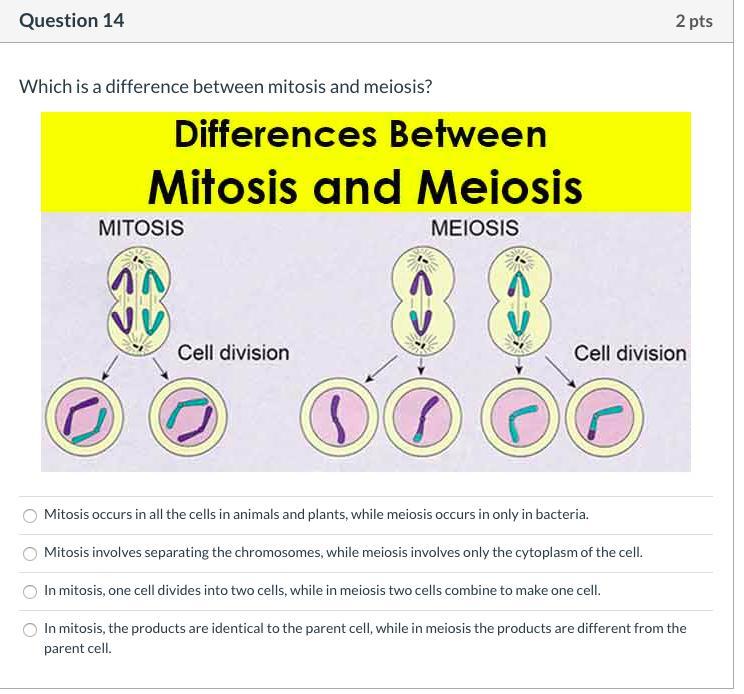 Question 14

2 pts

Which is a difference between mitosis and meiosis?

Differences Between
Mitosis and Meiosis

MITOSIS

MEIOSIS

Cell division

Cell division

Mitosis occurs in all the cells in animals and plants, while meiosis occurs in only in bacteria.

Mitosis involves separating the chromosomes, while meiosis involves only the cytoplasm of the cell.

In mitosis, one cell divides into two cells, while in meiosis two cells combine to make one cell.

In mitosis, the products are identical to the parent cell, while in meiosis the products are different from the parent cell.